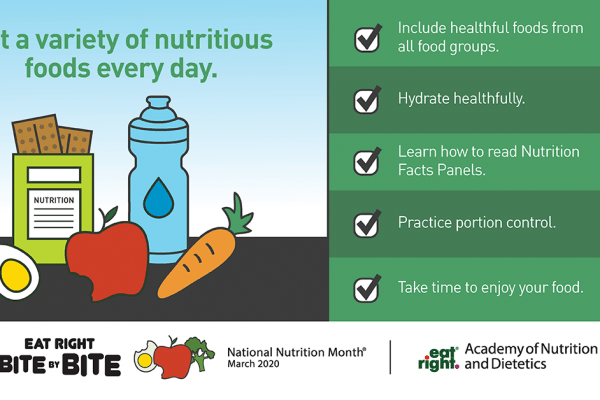 t a variety of nutritious foods every day.

NUTRITION

Include healthful foods from all food groups.

Hydrate healthfully.

Learn how to read Nutrition Facts Panels.

Practice portion control.

Take time to enjoy your food.

EAT RIGHT BITE BY BITE

National Nutrition Month® March 2020

eat right. Academy of Nutrition and Dietetics